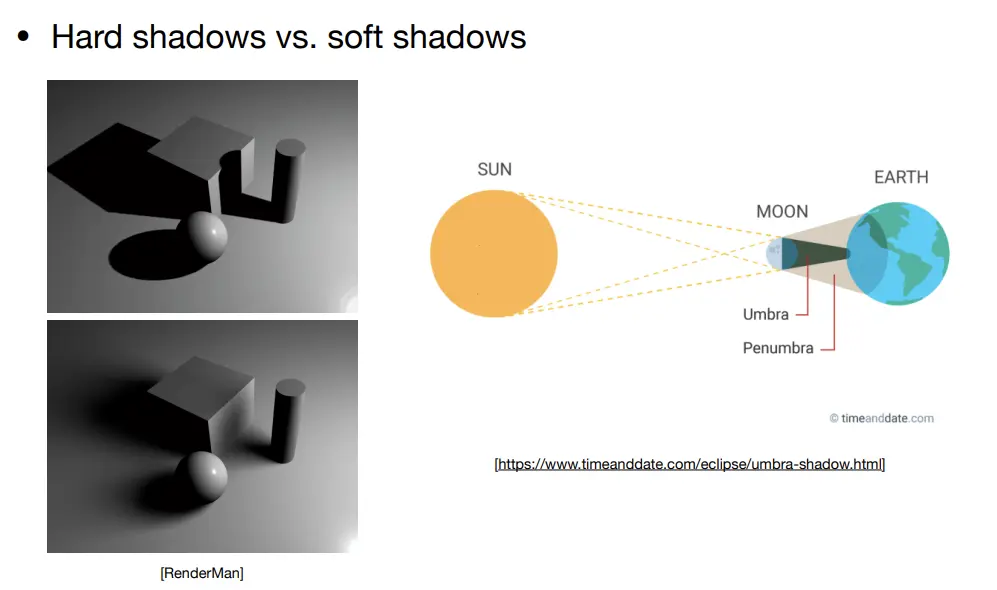 • Hard shadows vs. soft shadows

[RenderMan]

SUN

MOON

EARTH

Umbra

Penumbra

© timeanddate.com

[https://www.timeanddate.com/eclipse/umbra-shadow.html]